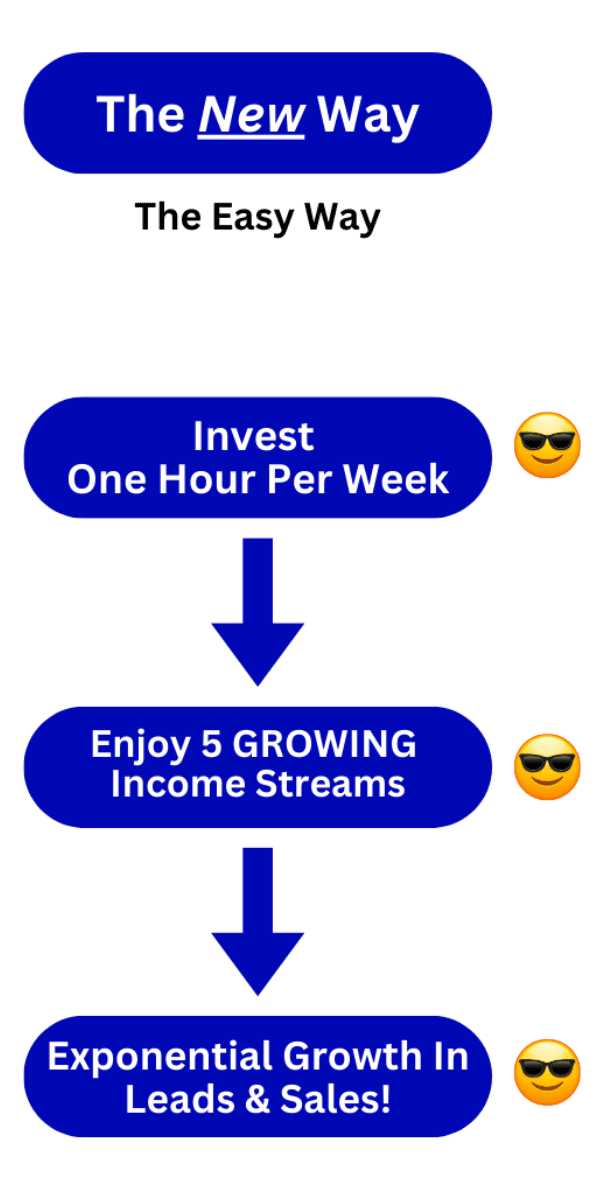 The New Way

The Easy Way

Invest
One Hour Per Week

Enjoy 5 GROWING
Income Streams

Exponential Growth In
Leads & Sales!